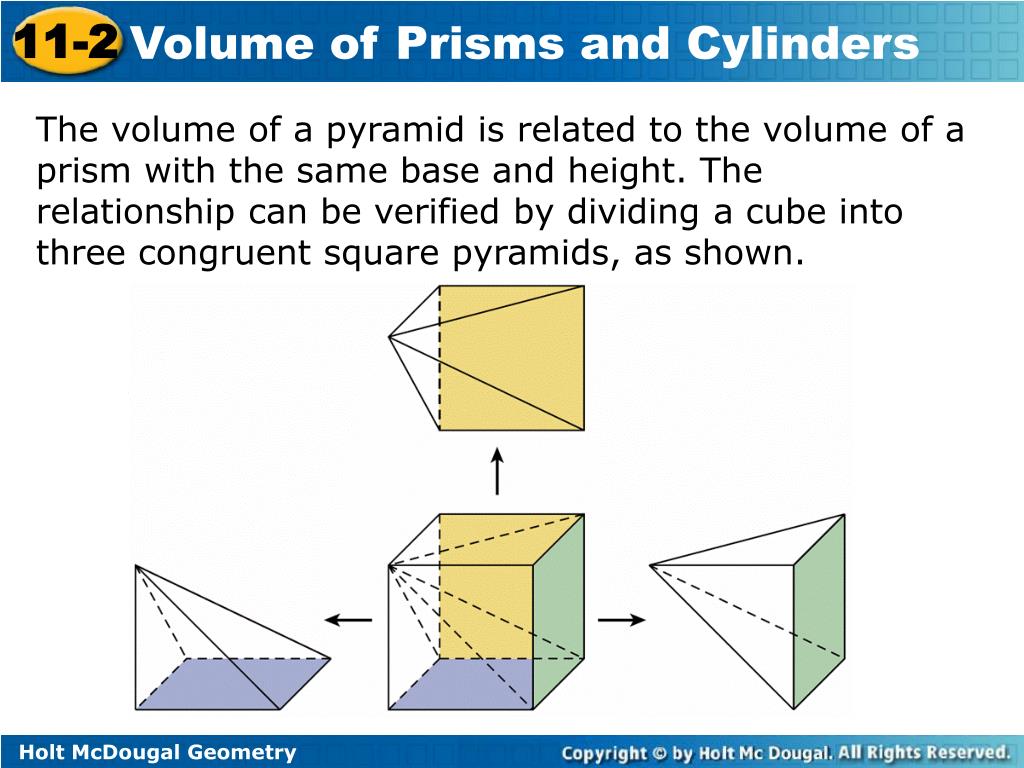 11-2 Volume of Prisms and Cylinders

The volume of a pyramid is related to the volume of a prism with the same base and height. The relationship can be verified by dividing a cube into three congruent square pyramids, as shown.

Holt McDougal Geometry

Copyright © by Holt Mc Dougal. All Rights Reserved.